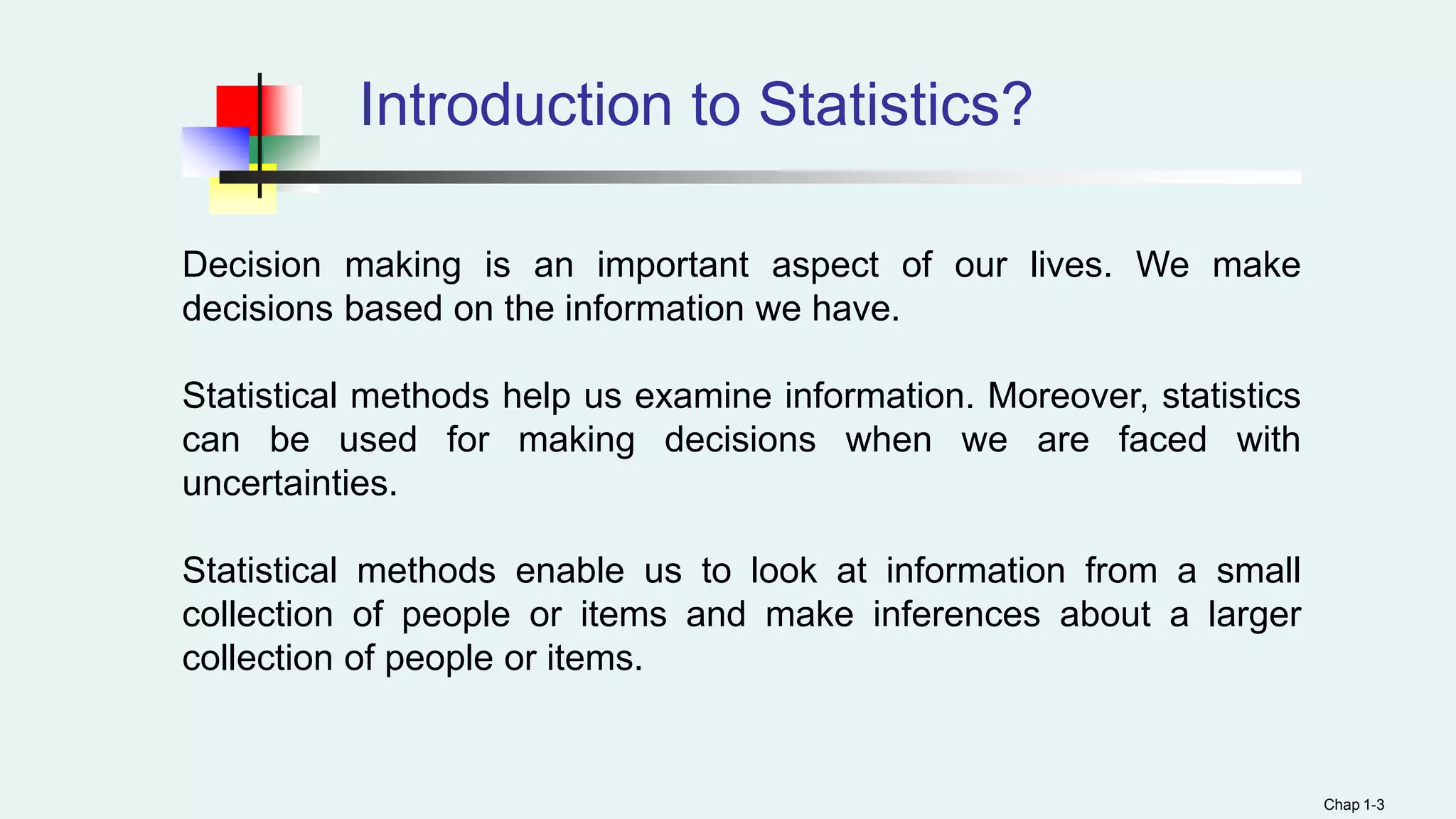 Introduction to Statistics?

Decision making is an important aspect of our lives. We make decisions based on the information we have.

Statistical methods help us examine information. Moreover, statistics can be used for making decisions when we are faced with uncertainties.

Statistical methods enable us to look at information from a small collection of people or items and make inferences about a larger collection of people or items.

Chap 1-3